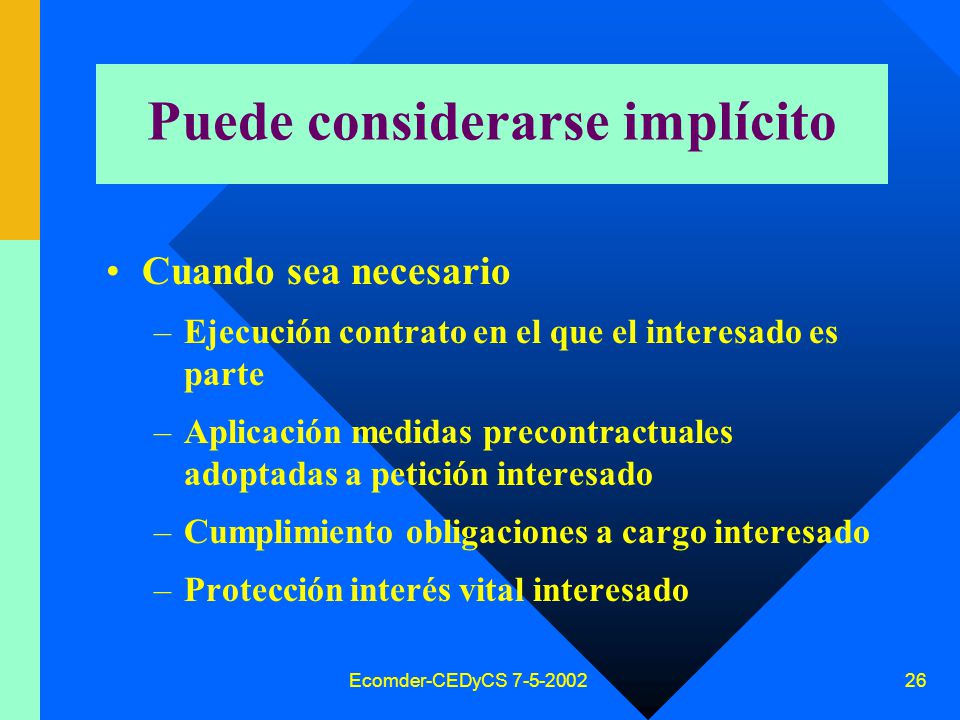 Puede considerarse implícito

• Cuando sea necesario
– Ejecución contrato en el que el interesado es parte
– Aplicación medidas precontractuales adoptadas a petición interesado
– Cumplimiento obligaciones a cargo interesado
– Protección interés vital interesado

Ecomder-CEDyCS 7-5-2002

26